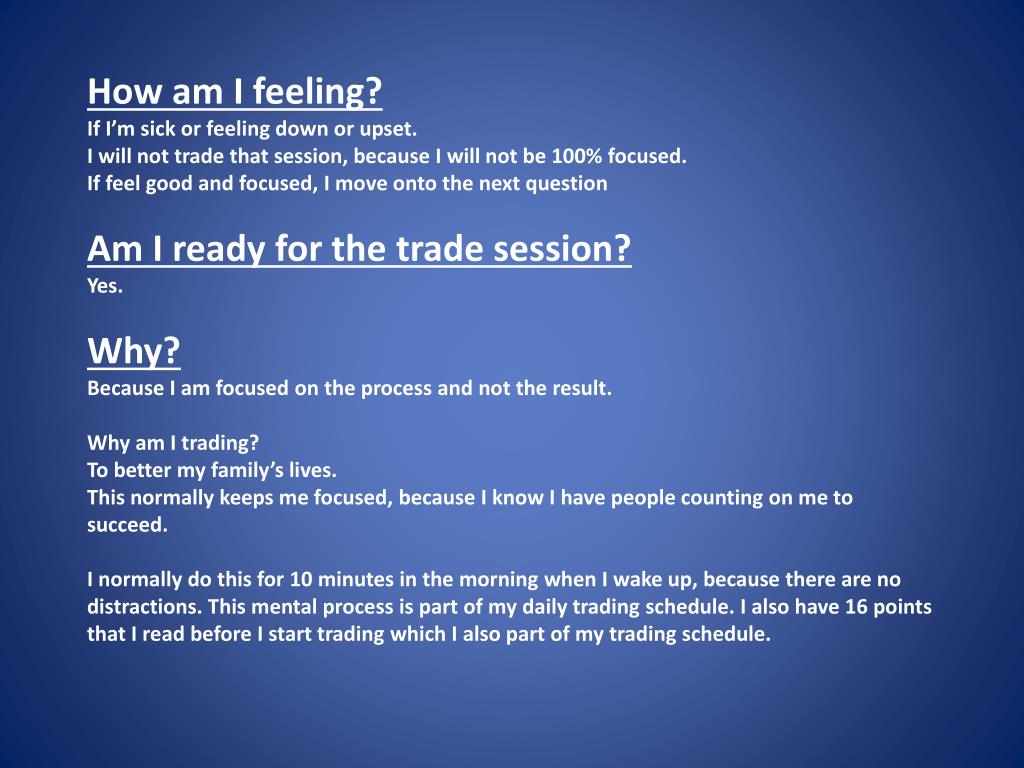 How am I feeling?
If I'm sick or feeling down or upset.
I will not trade that session, because I will not be 100% focused.
If feel good and focused, I move onto the next question

Am I ready for the trade session?
Yes.

Why?
Because I am focused on the process and not the result.

Why am I trading?
To better my family's lives.
This normally keeps me focused, because I know I have people counting on me to succeed.

I normally do this for 10 minutes in the morning when I wake up, because there are no distractions. This mental process is part of my daily trading schedule. I also have 16 points that I read before I start trading which I also part of my trading schedule.